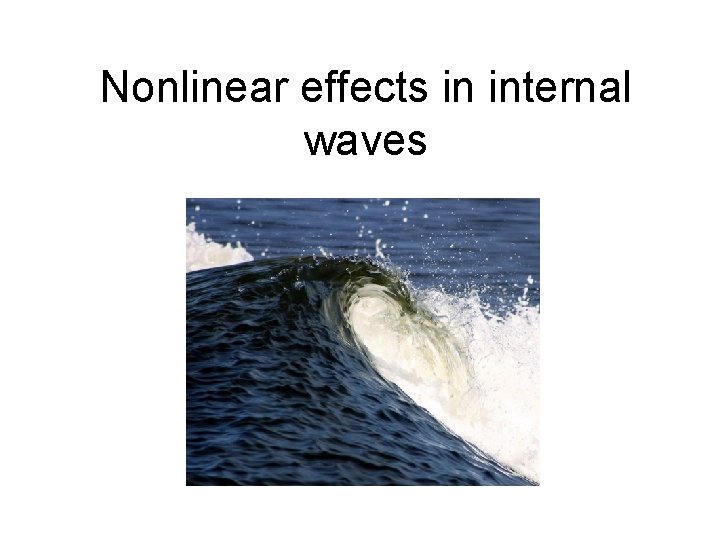 Nonlinear effects in internal waves